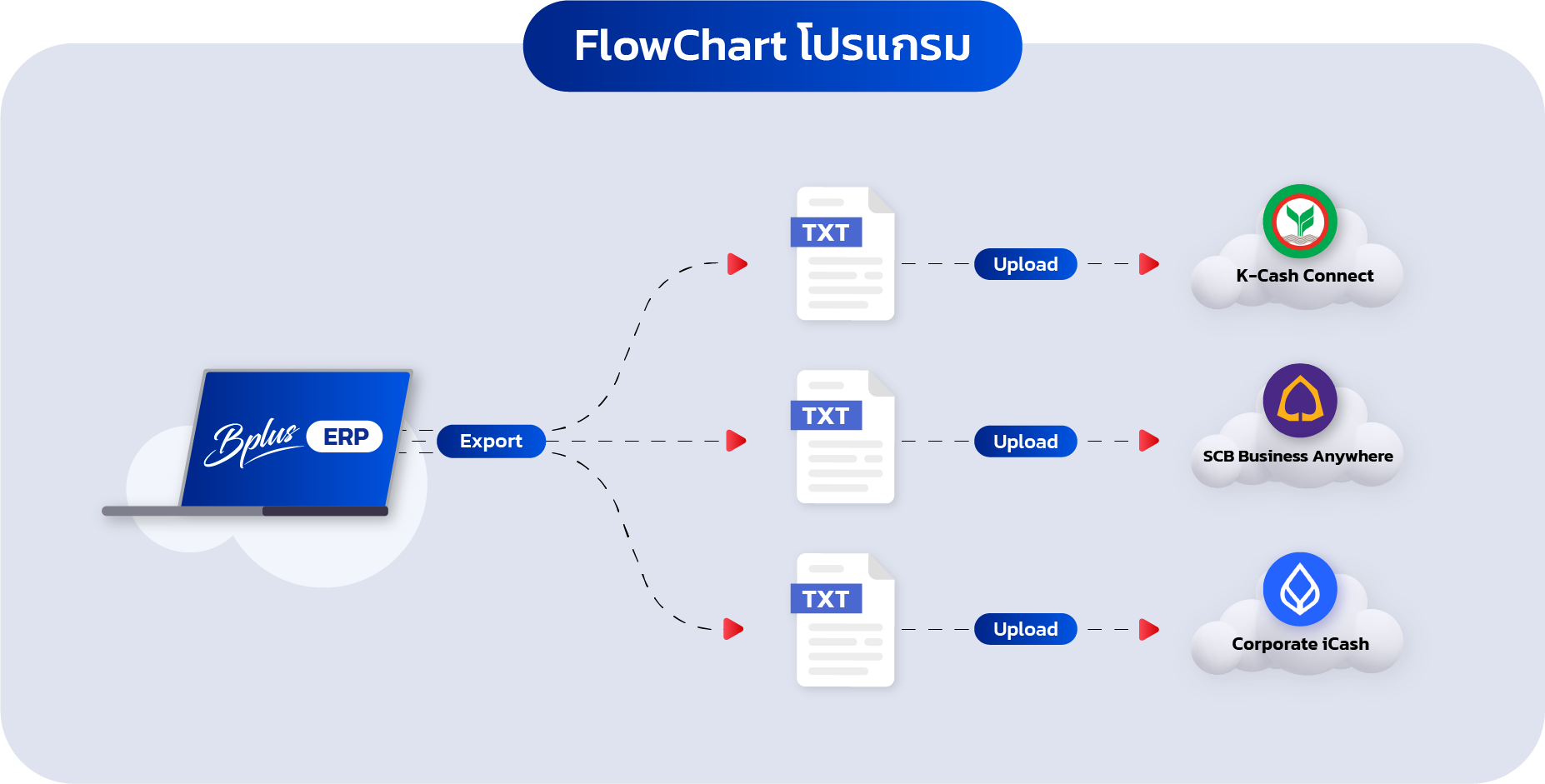 FlowChart โปรแกรม

Bplus ERP

Export

TXT

Upload

K-Cash Connect

TXT

Upload

SCB Business Anywhere

TXT

Upload

Corporate iCash